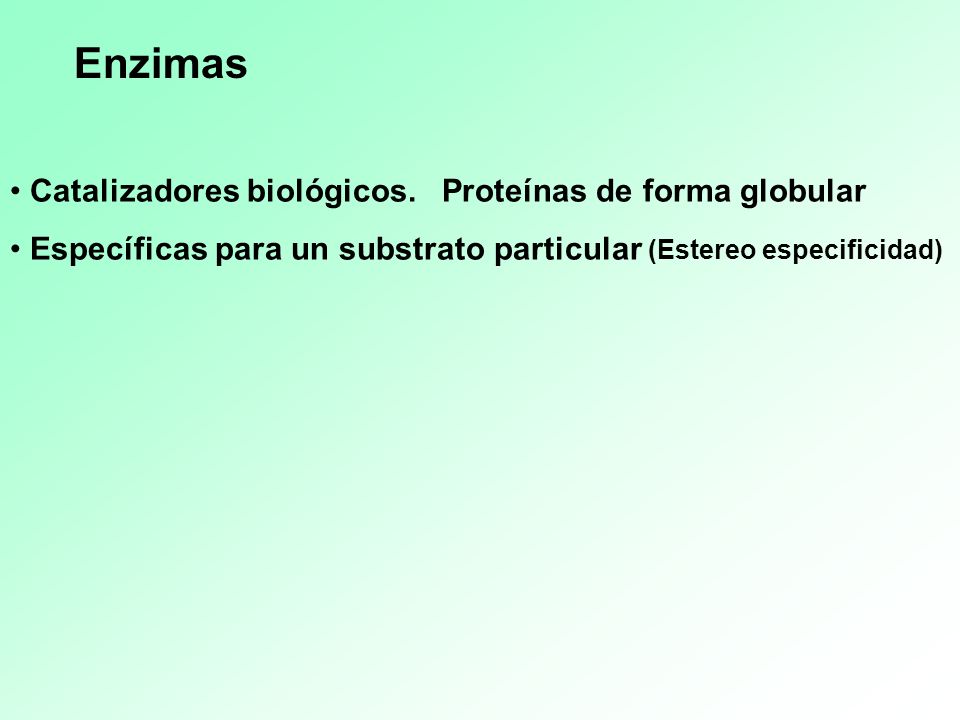 Enzimas

• Catalizadores biológicos. Proteínas de forma globular

• Específicas para un substrato particular (Estereo especificidad)